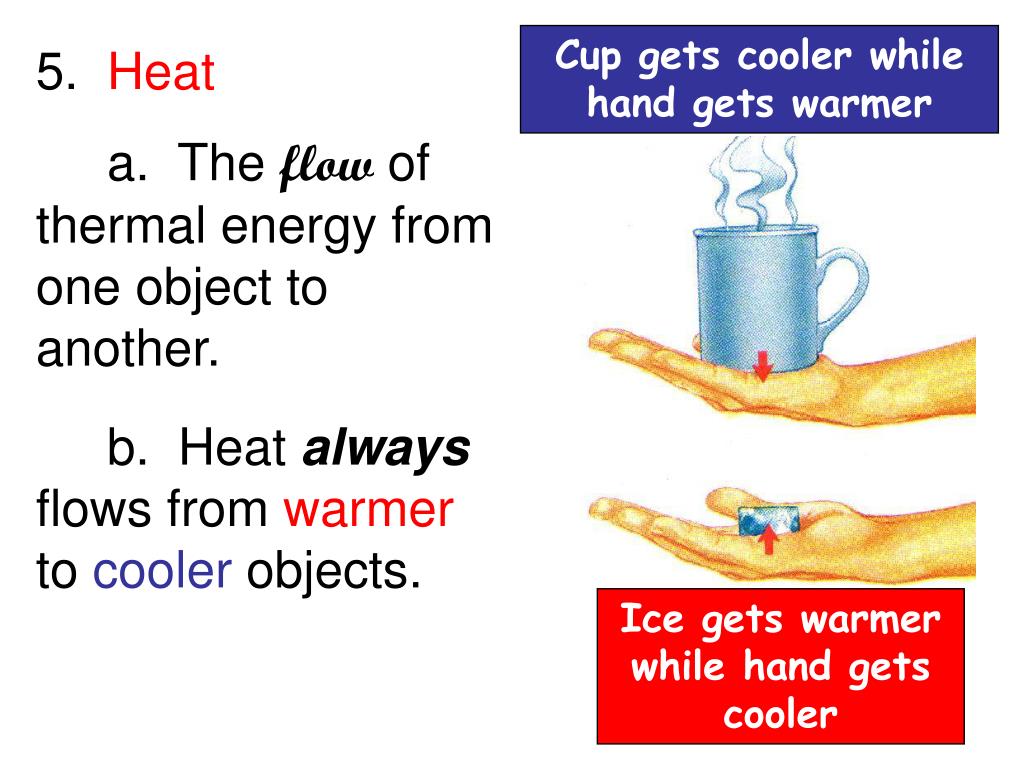 5. Heat

a. The flow of thermal energy from one object to another.

b. Heat always flows from warmer to cooler objects.

Cup gets cooler while hand gets warmer

Ice gets warmer while hand gets cooler